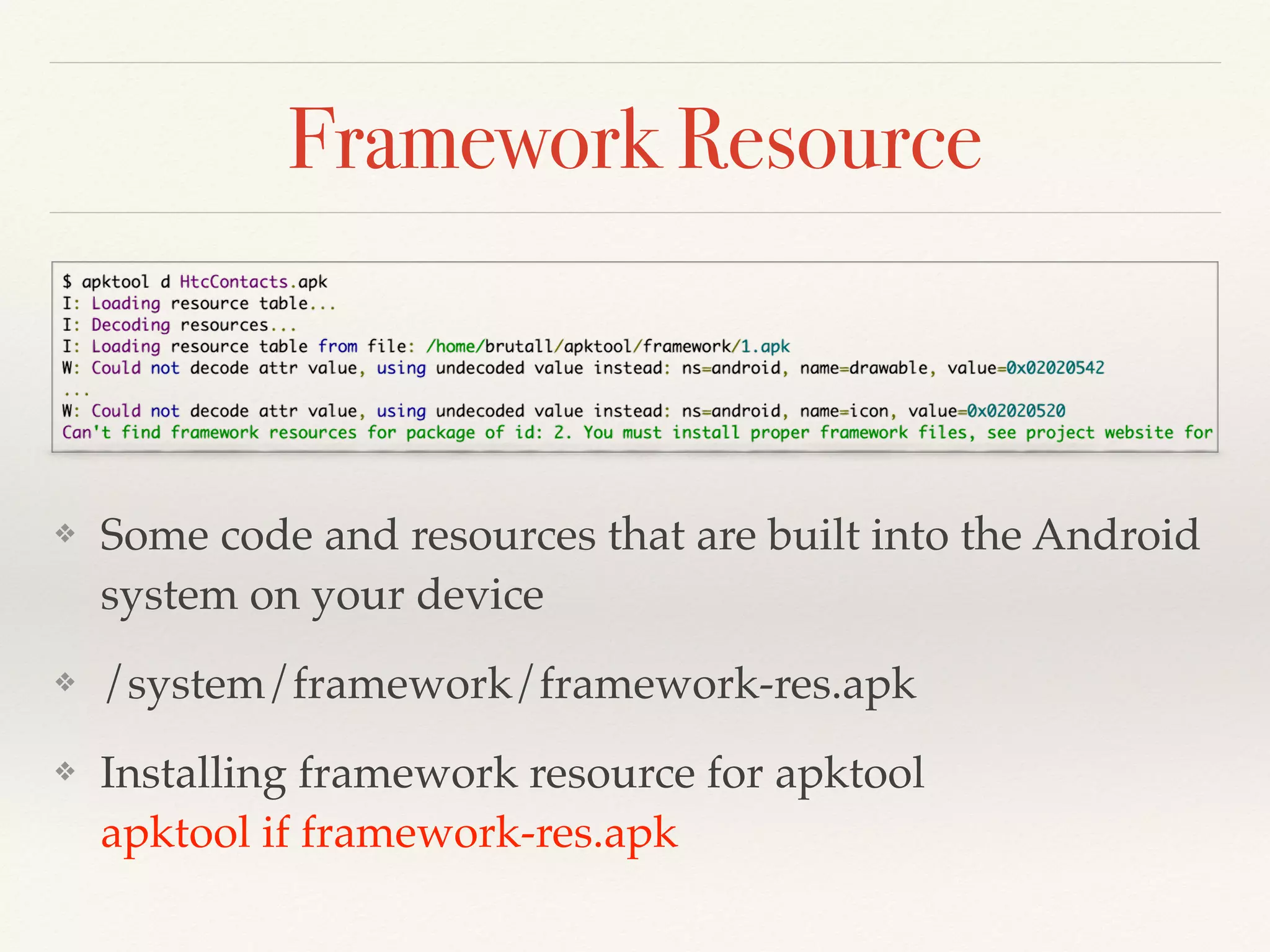 Framework Resource

$ apktool d HtcContacts.apk
I: Loading resource table...
I: Decoding resources...
I: Loading resource table from file: /home/brutall/apktool/framework/1.apk
W: Could not decode attr value, using undecoded value instead: ns=android, name=drawable, value=0x02020542
...
W: Could not decode attr value, using undecoded value instead: ns=android, name=icon, value=0x02020520
Can't find framework resources for package of id: 2. You must install proper framework files, see project website for

❖ Some code and resources that are built into the Android system on your device

❖ /system/framework/framework-res.apk

❖ Installing framework resource for apktool
apktool if framework-res.apk